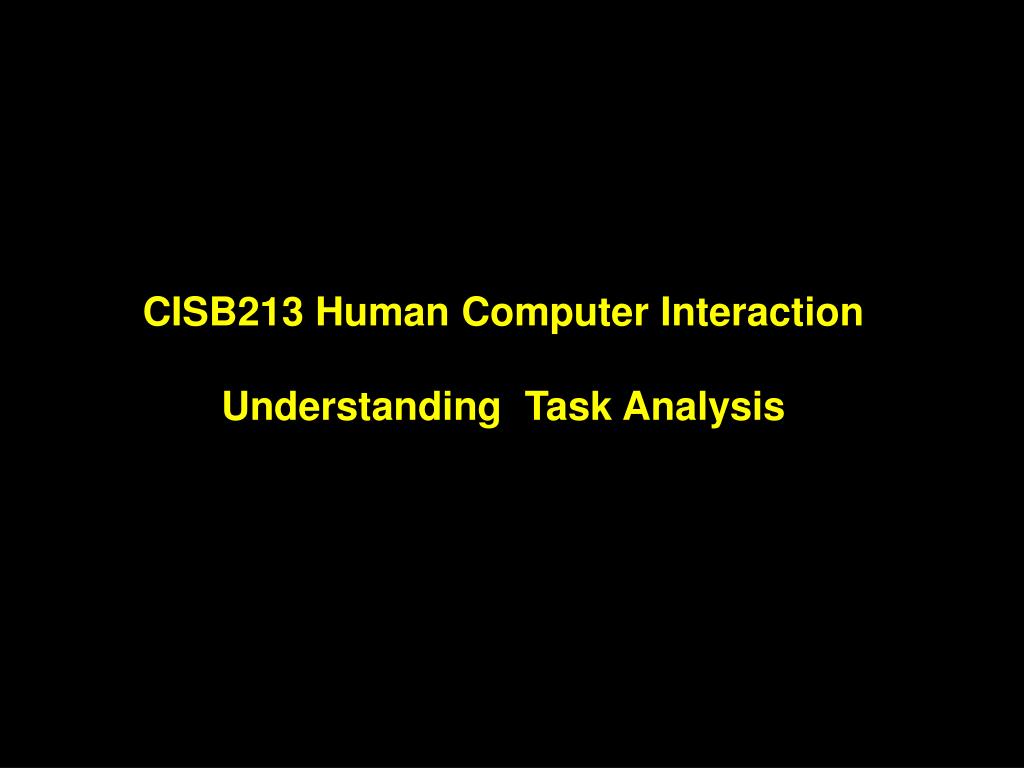 CISB213 Human Computer Interaction

Understanding Task Analysis